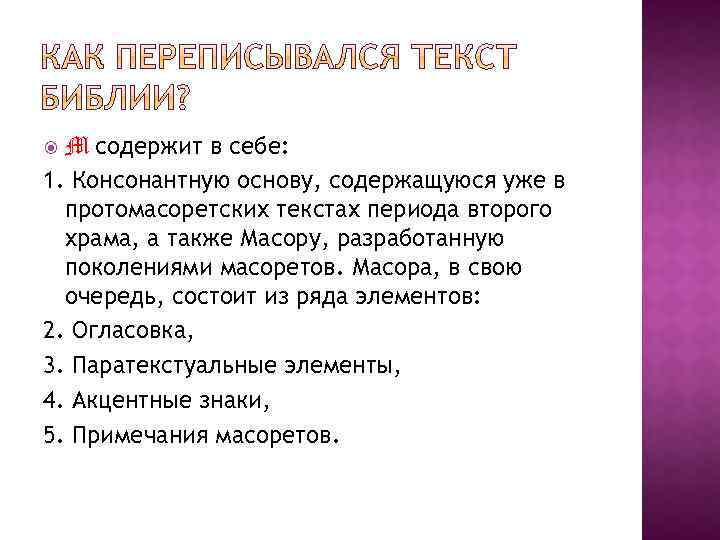 КАК ПЕРЕПИСЫВАЛСЯ ТЕКСТ БИБЛИИ?

𝔐 содержит в себе:

1. Консонантную основу, содержащуюся уже в протомасоретских текстах периода второго храма, а также Масору, разработанную поколениями масоретов. Масора, в свою очередь, состоит из ряда элементов:

2. Огласовка,

3. Паратекстуальные элементы,

4. Акцентные знаки,

5. Примечания масоретов.